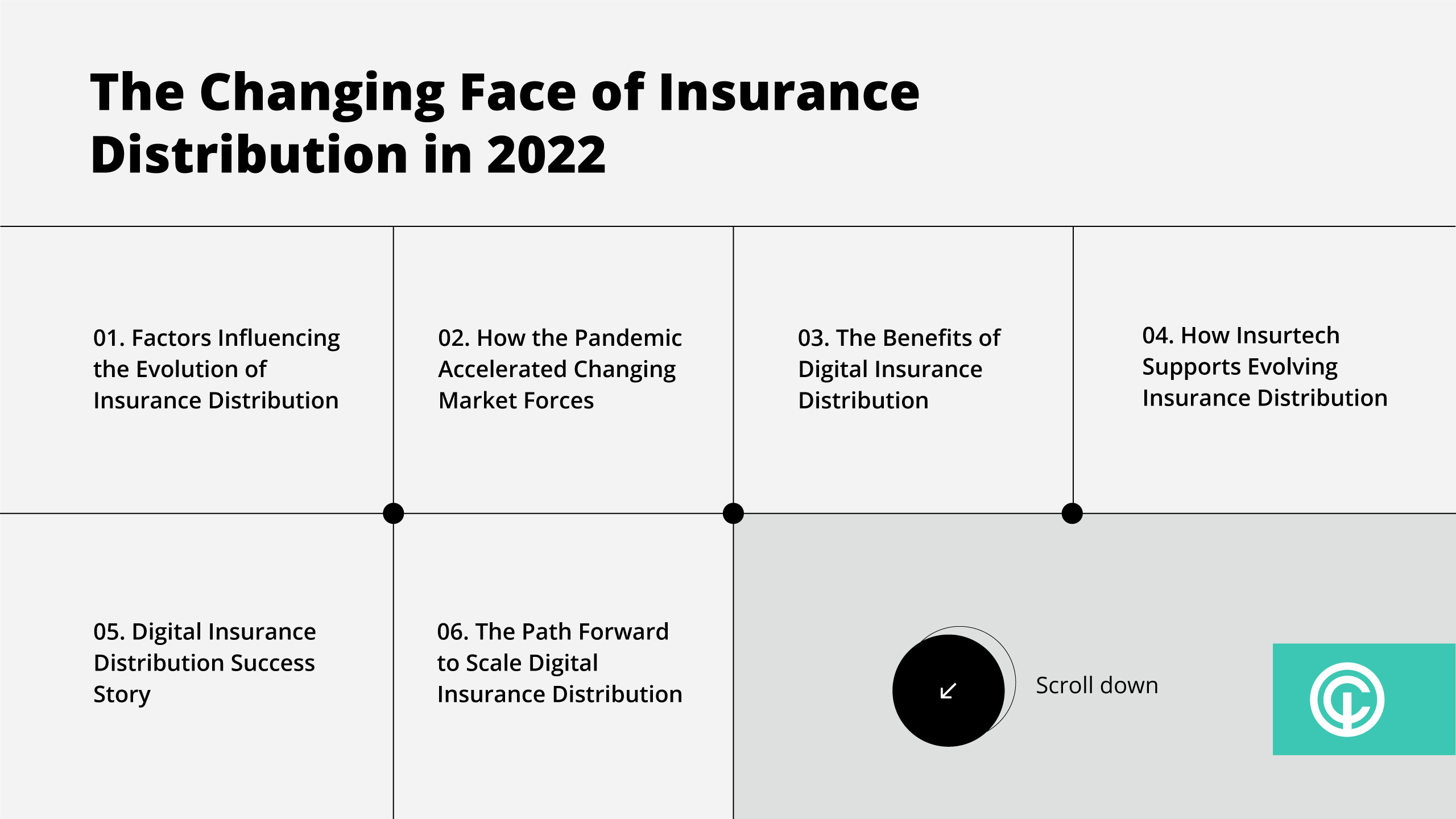 The Changing Face of Insurance Distribution in 2022

01. Factors Influencing the Evolution of Insurance Distribution

02. How the Pandemic Accelerated Changing Market Forces

03. The Benefits of Digital Insurance Distribution

04. How Insurtech Supports Evolving Insurance Distribution

05. Digital Insurance Distribution Success Story

06. The Path Forward to Scale Digital Insurance Distribution

Scroll down